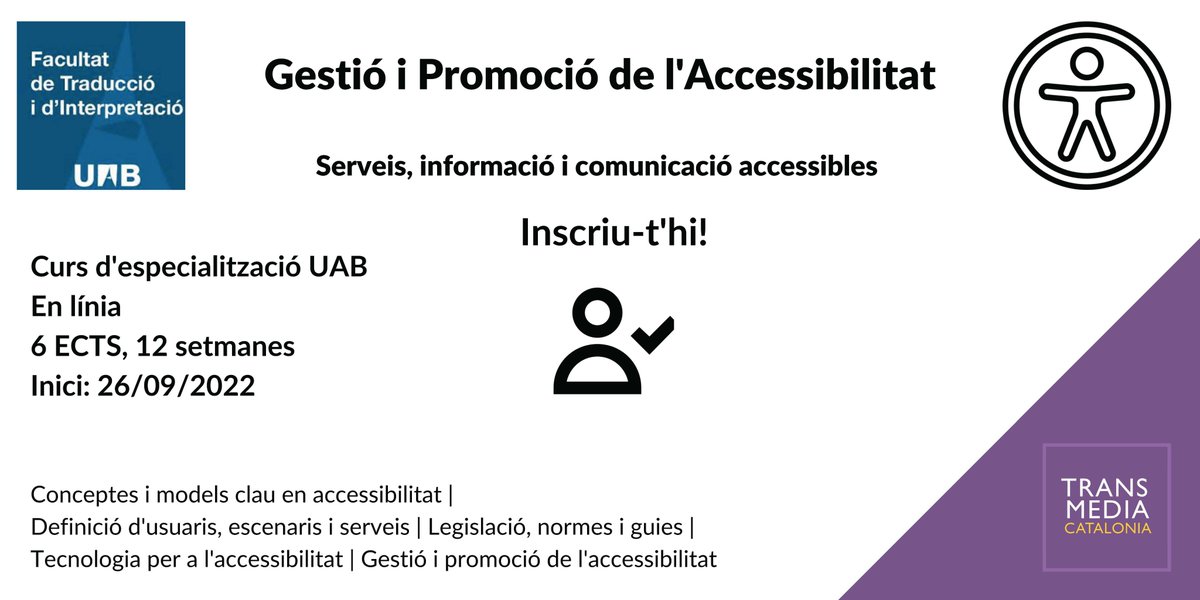 Facultat de Traducció i d'Interpretació
UAB

Gestió i Promoció de l'Accessibilitat

Serveis, informació i comunicació accessibles

Inscriu-t'hi!

Curs d'especialització UAB
En línia
6 ECTS, 12 setmanes
Inici: 26/09/2022

Conceptes i models clau en accessibilitat | Definició d'usuaris, escenaris i serveis | Legislació, normes i guies | Tecnologia per a l'accessibilitat | Gestió i promoció de l'accessibilitat

TRANS MEDIA CATALONIA